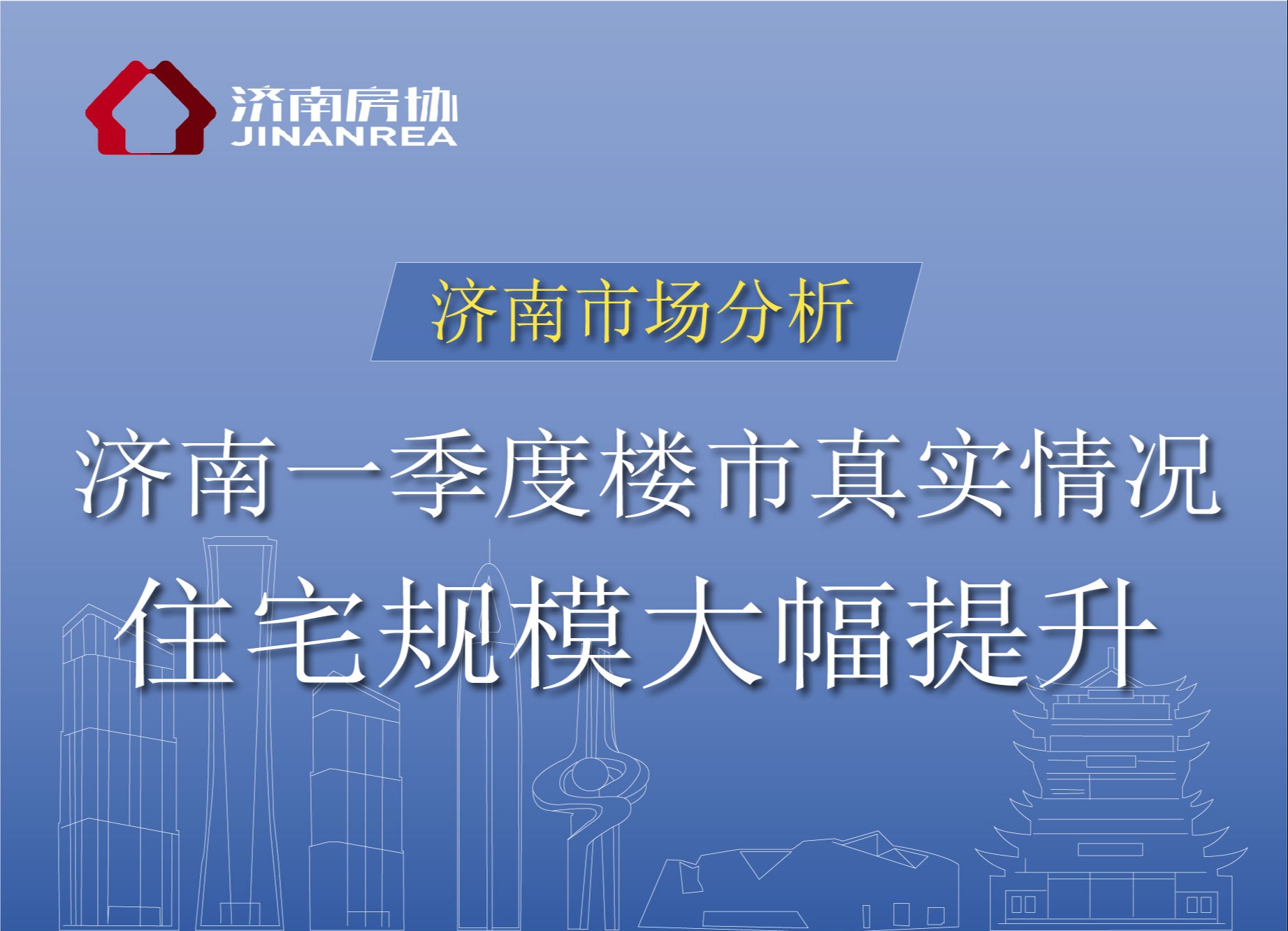 济南房协
JINANREA

济南市场分析

济南一季度楼市真实情况
住宅规模大幅提升